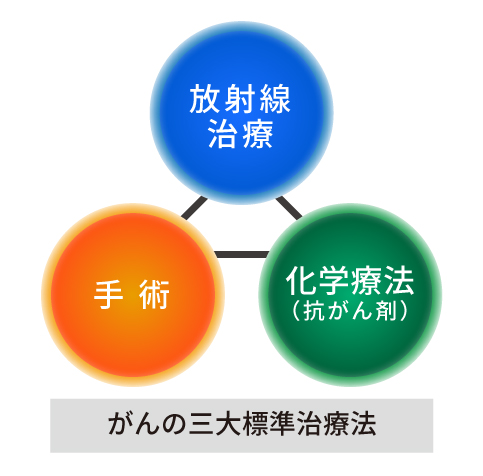 放射線
治療

手 術

化学療法
(抗がん剤)

がんの三大標準治療法